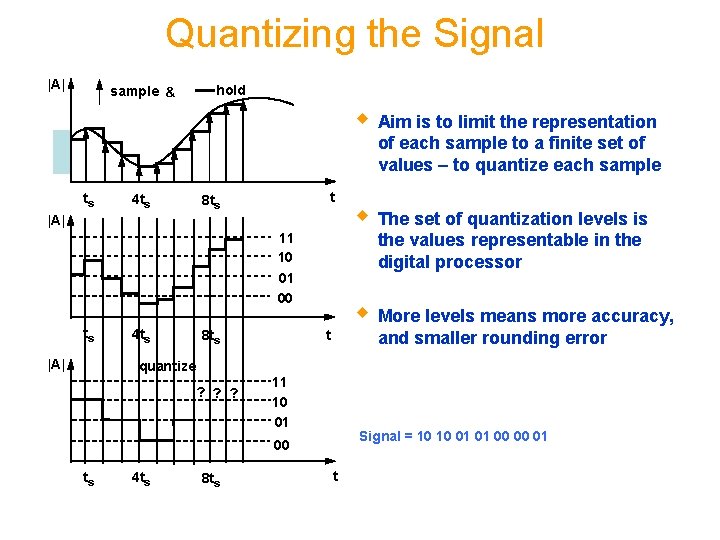 Quantizing the Signal

|A|

sample & hold

$t_s$ $4t_s$ $8t_s$ t

|A|

11
10
01
00

$t_s$ $4t_s$ $8t_s$ t

|A|

quantize

? ? ?

11
10
01
00

$t_s$ $4t_s$ $8t_s$ t

Aim is to limit the representation of each sample to a finite set of values – to quantize each sample

The set of quantization levels is the values representable in the digital processor

More levels means more accuracy, and smaller rounding error

Signal = 10 10 01 01 00 00 01